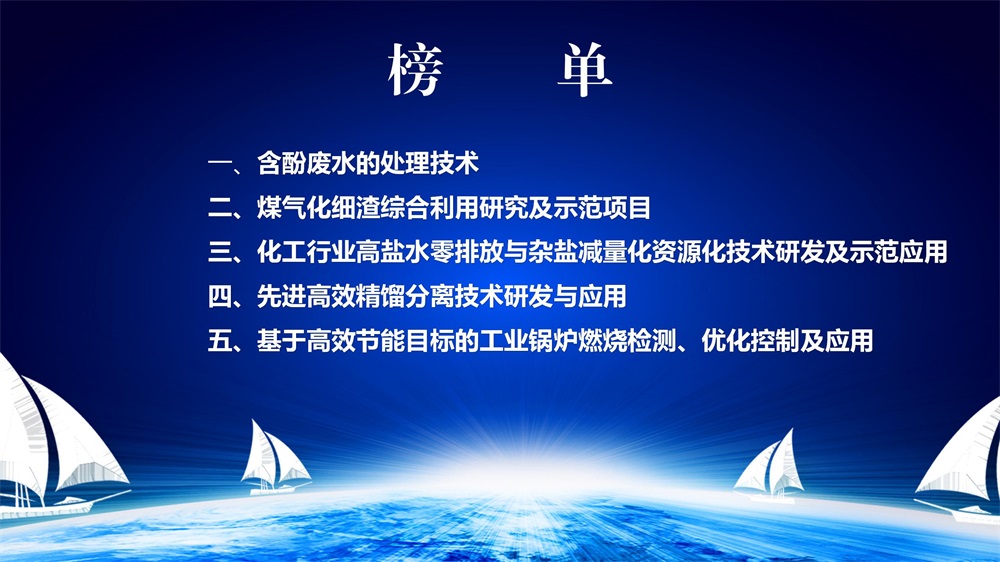 榜　　单

一、含酚废水的处理技术

二、煤气化细渣综合利用研究及示范项目

三、化工行业高盐水零排放与杂盐减量化资源化技术研发及示范应用

四、先进高效精馏分离技术研发与应用

五、基于高效节能目标的工业锅炉燃烧检测、优化控制及应用